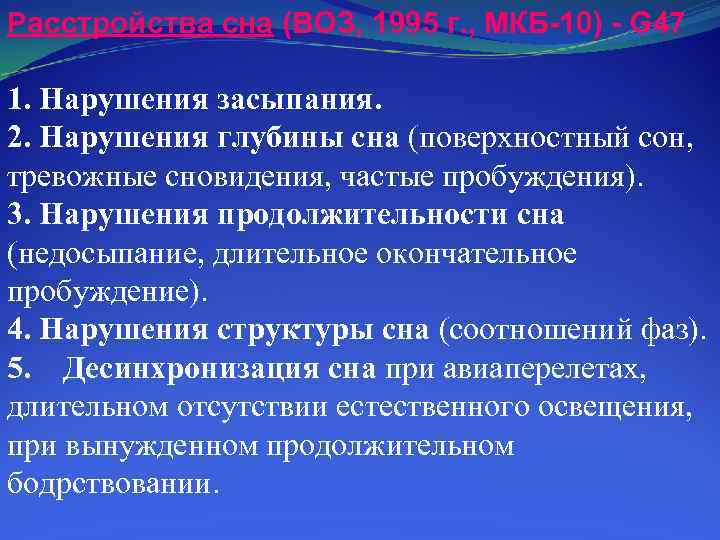 Расстройства сна (ВОЗ, 1995 г., МКБ-10) - G47

1. Нарушения засыпания.
2. Нарушения глубины сна (поверхностный сон, тревожные сновидения, частые пробуждения).
3. Нарушения продолжительности сна (недосыпание, длительное окончательное пробуждение).
4. Нарушения структуры сна (соотношений фаз).
5. Десинхронизация сна при авиаперелетах, длительном отсутствии естественного освещения, при вынужденном продолжительном бодрствовании.